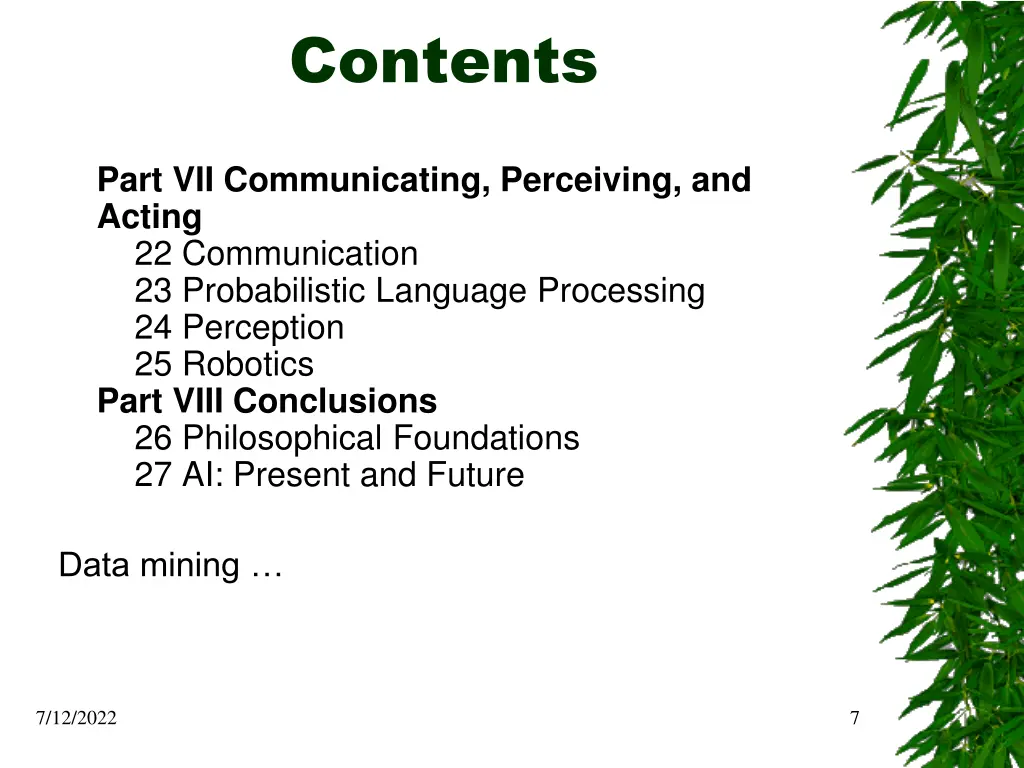 Contents

Part VII Communicating, Perceiving, and Acting
22 Communication
23 Probabilistic Language Processing
24 Perception
25 Robotics
Part VIII Conclusions
26 Philosophical Foundations
27 AI: Present and Future

Data mining …

7/12/2022

7